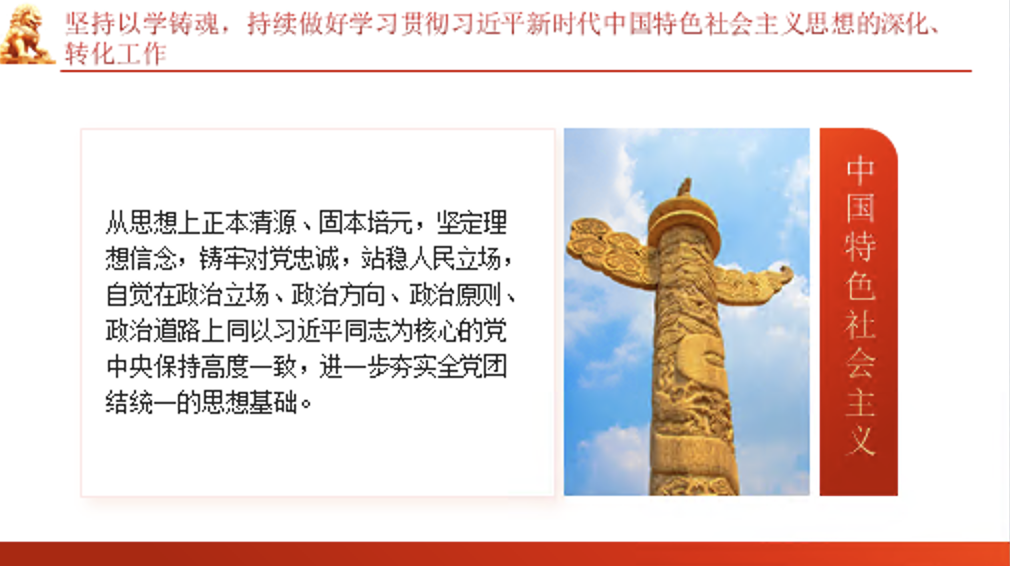 坚持以学铸魂，持续做好学习贯彻习近平新时代中国特色社会主义思想的深化、转化工作

从思想上正本清源、固本培元，坚定理想信念，铸牢对党忠诚，站稳人民立场，自觉在政治立场、政治方向、政治原则、政治道路上同以习近平同志为核心的党中央保持高度一致，进一步夯实全党团结统一的思想基础。

中国特色社会主义